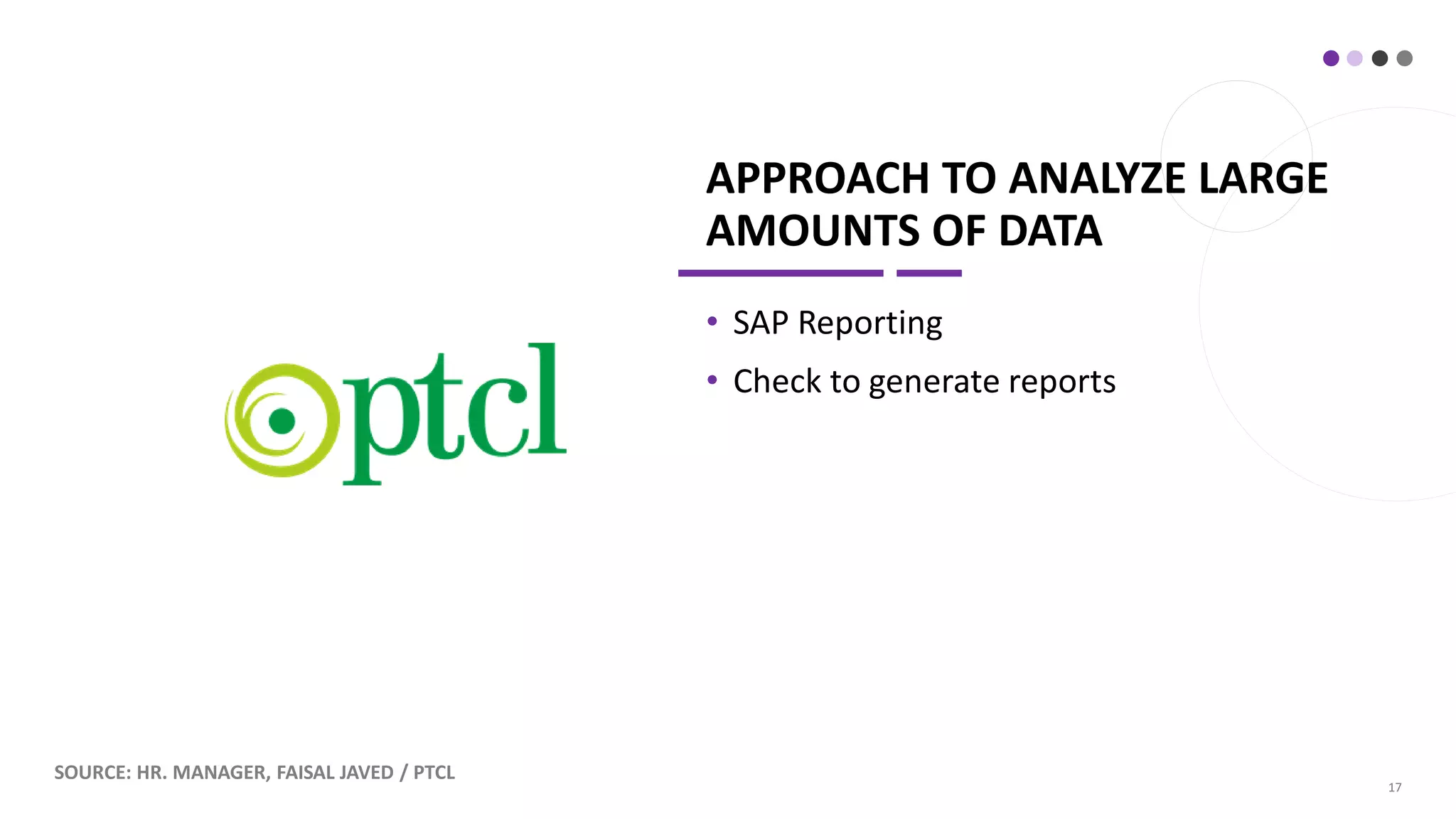 ptcl

APPROACH TO ANALYZE LARGE AMOUNTS OF DATA

• SAP Reporting
• Check to generate reports

SOURCE: HR. MANAGER, FAISAL JAVED / PTCL

17